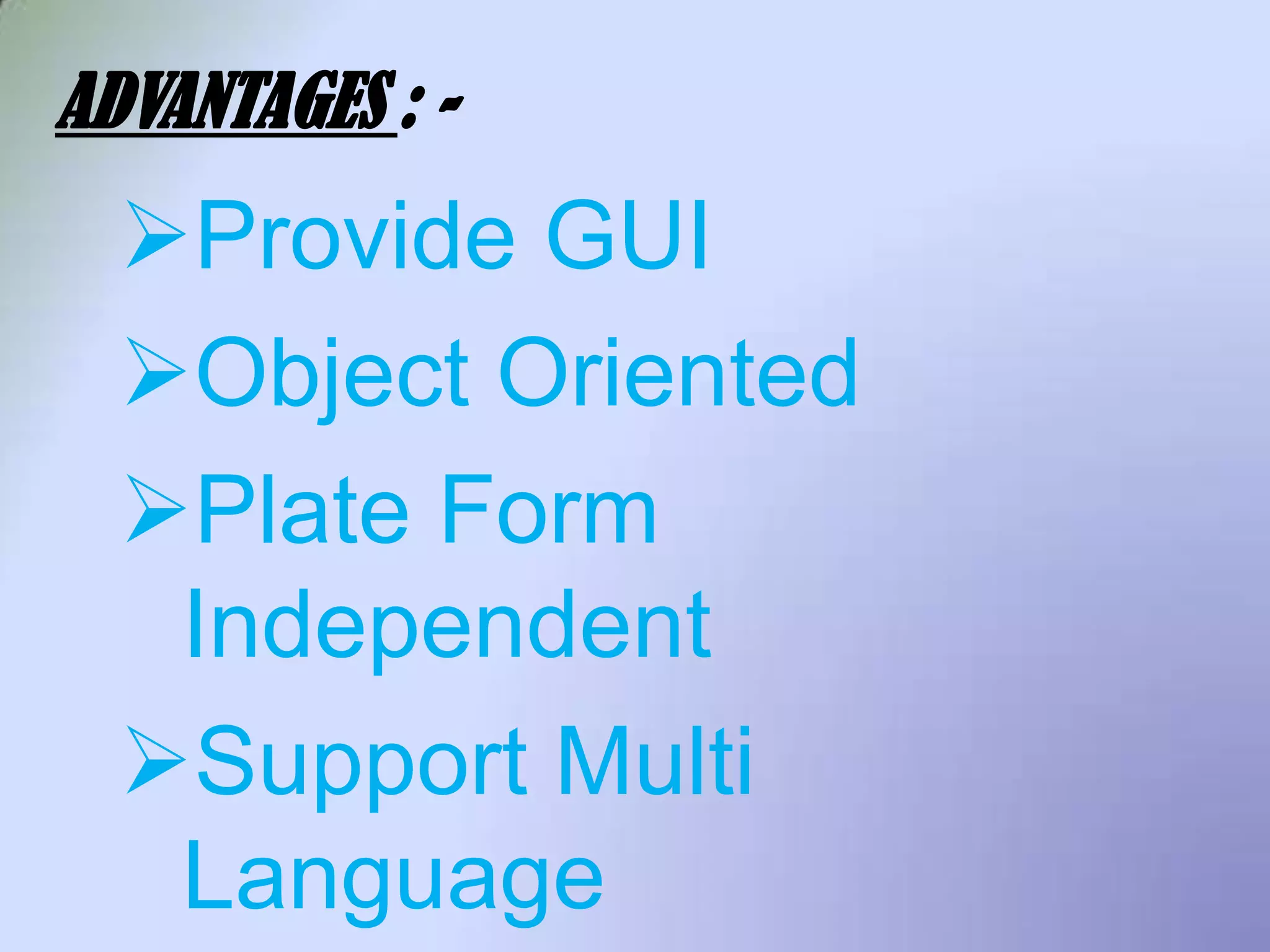 ADVANTAGES : -

➢Provide GUI

➢Object Oriented

➢Plate Form Independent

➢Support Multi Language